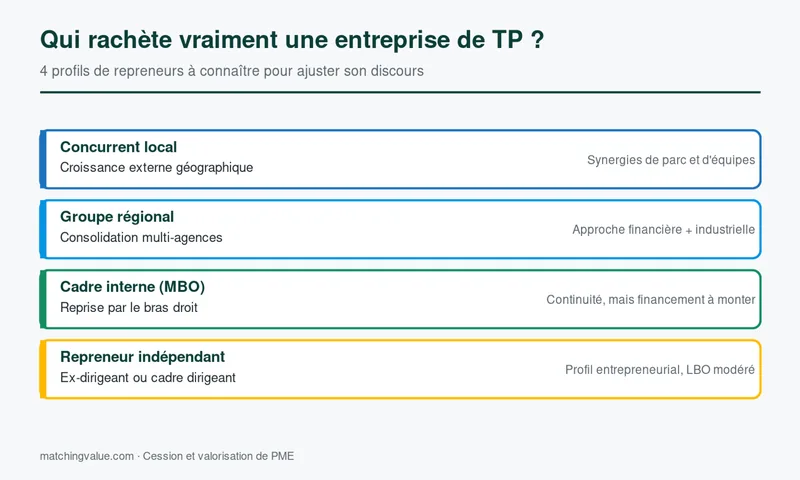 Qui rachète vraiment une entreprise de TP ?

4 profils de repreneurs à connaître pour ajuster son discours

Concurrent local
Croissance externe géographique
Synergies de parc et d'équipes

Groupe régional
Consolidation multi-agences
Approche financière + industrielle

Cadre interne (MBO)
Reprise par le bras droit
Continuité, mais financement à monter

Repreneur indépendant
Ex-dirigeant ou cadre dirigeant
Profil entrepreneurial, LBO modéré

matchingvalue.com · Cession et valorisation de PME